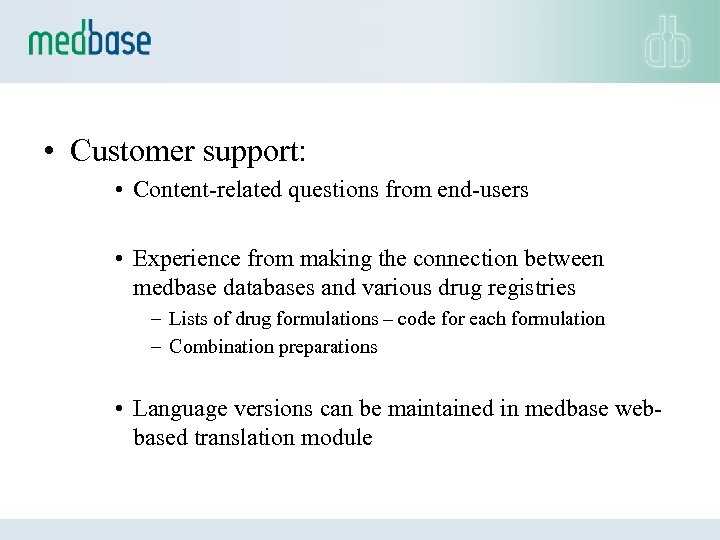 medbase

db

• Customer support:

• Content-related questions from end-users

• Experience from making the connection between medbase databases and various drug registries

– Lists of drug formulations – code for each formulation

– Combination preparations

• Language versions can be maintained in medbase web-based translation module